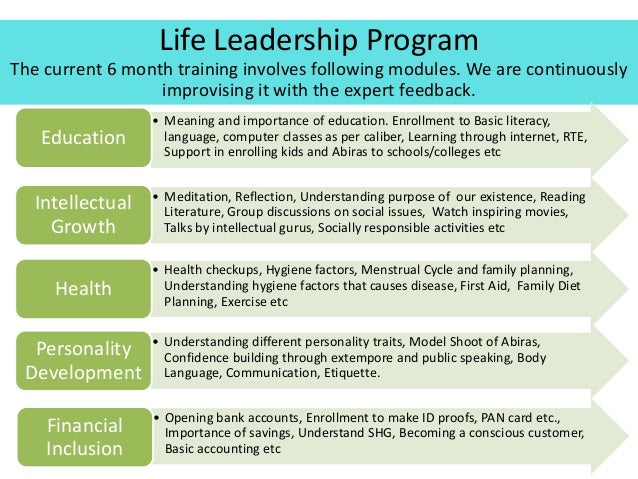 Life Leadership Program
The current 6 month training involves following modules. We are continuously improvising it with the expert feedback.

Education
• Meaning and importance of education. Enrollment to Basic literacy, language, computer classes as per caliber, Learning through internet, RTE, Support in enrolling kids and Abiras to schools/colleges etc

Intellectual Growth
• Meditation, Reflection, Understanding purpose of our existence, Reading Literature, Group discussions on social issues, Watch inspiring movies, Talks by intellectual gurus, Socially responsible activities etc

Health
• Health checkups, Hygiene factors, Menstrual Cycle and family planning, Understanding hygiene factors that causes disease, First Aid, Family Diet Planning, Exercise etc

Personality Development
• Understanding different personality traits, Model Shoot of Abiras, Confidence building through extempore and public speaking, Body Language, Communication, Etiquette.

Financial Inclusion
• Opening bank accounts, Enrollment to make ID proofs, PAN card etc., Importance of savings, Understand SHG, Becoming a conscious customer, Basic accounting etc